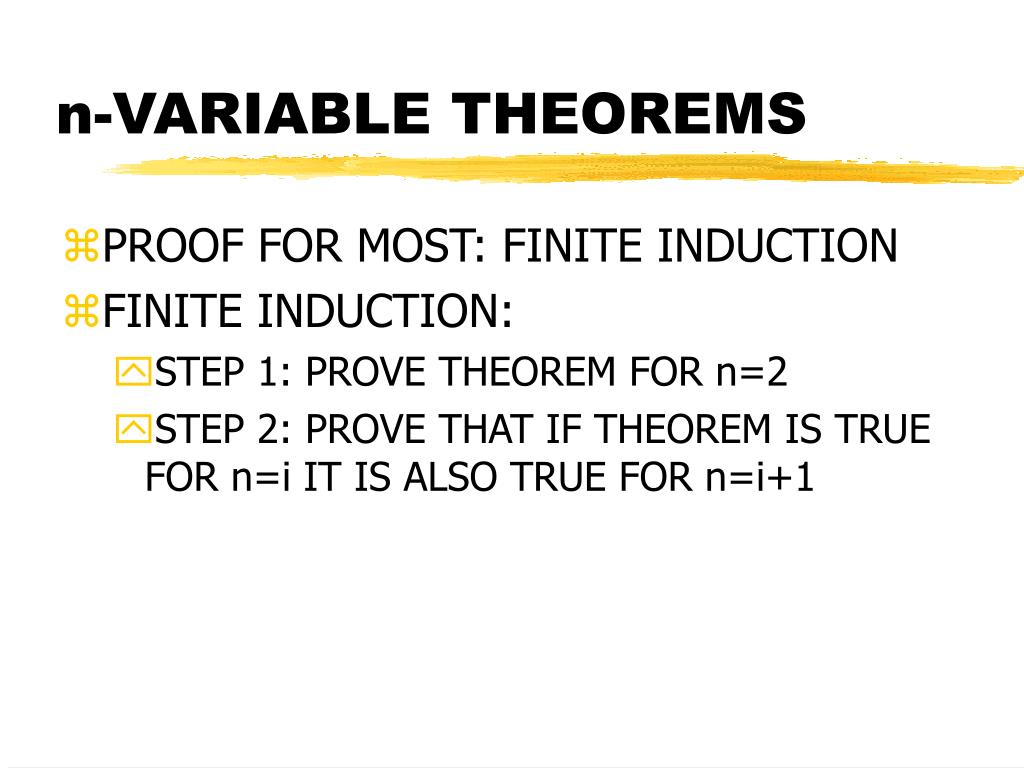 n-VARIABLE THEOREMS

PROOF FOR MOST: FINITE INDUCTION

FINITE INDUCTION:

STEP 1: PROVE THEOREM FOR n=2

STEP 2: PROVE THAT IF THEOREM IS TRUE FOR n=i IT IS ALSO TRUE FOR n=i+1